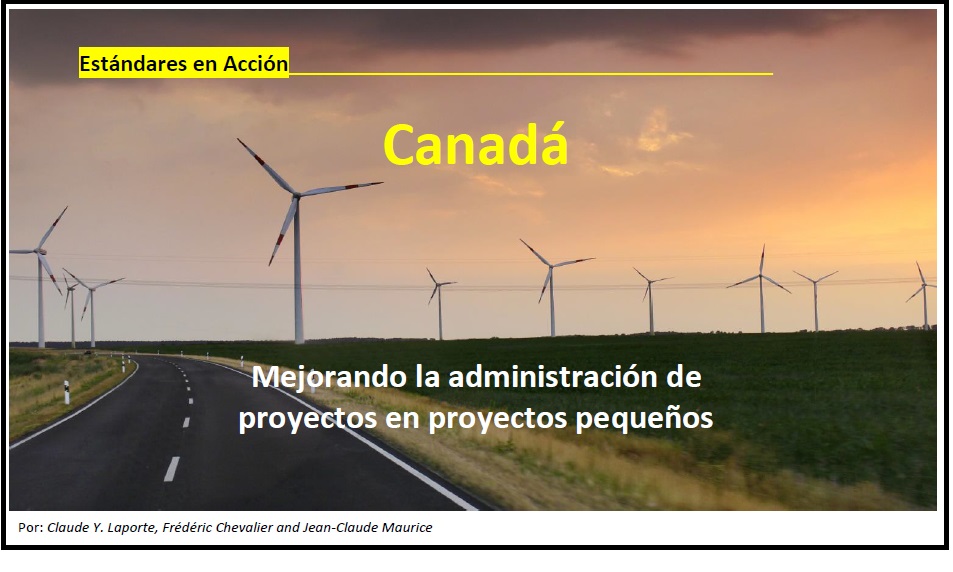 Estándares en Acción

Canadá

Mejorando la administración de proyectos en proyectos pequeños

Por: Claude Y. Laporte, Frédéric Chevalier and Jean-Claude Maurice